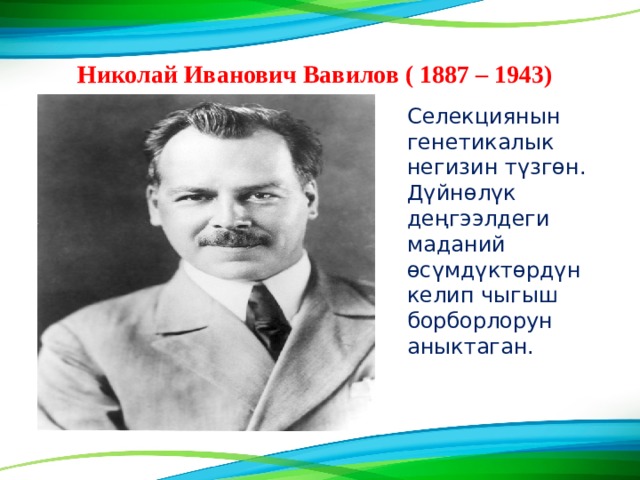 Николай Иванович Вавилов ( 1887 – 1943)

Селекциянын генетикалык негизин түзгөн. Дүйнөлүк деңгээлдеги маданий өсүмдүктөрдүн келип чыгыш борборлорун аныктаган.